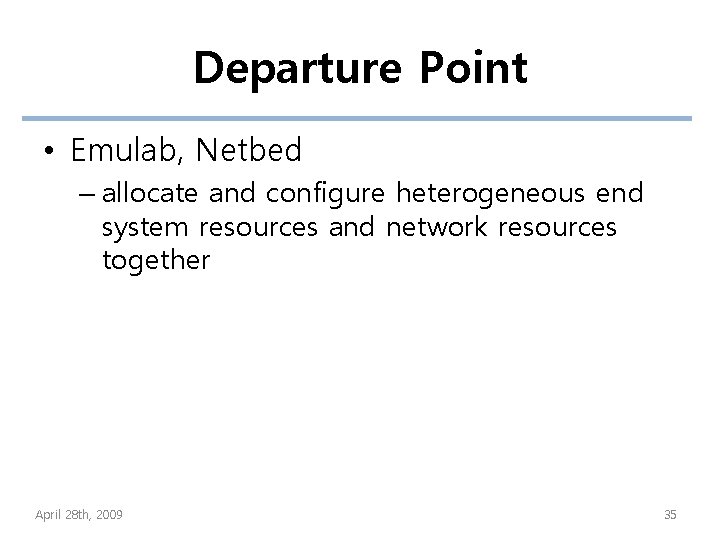 Departure Point

• Emulab, Netbed

– allocate and configure heterogeneous end system resources and network resources together

April 28th, 2009

35